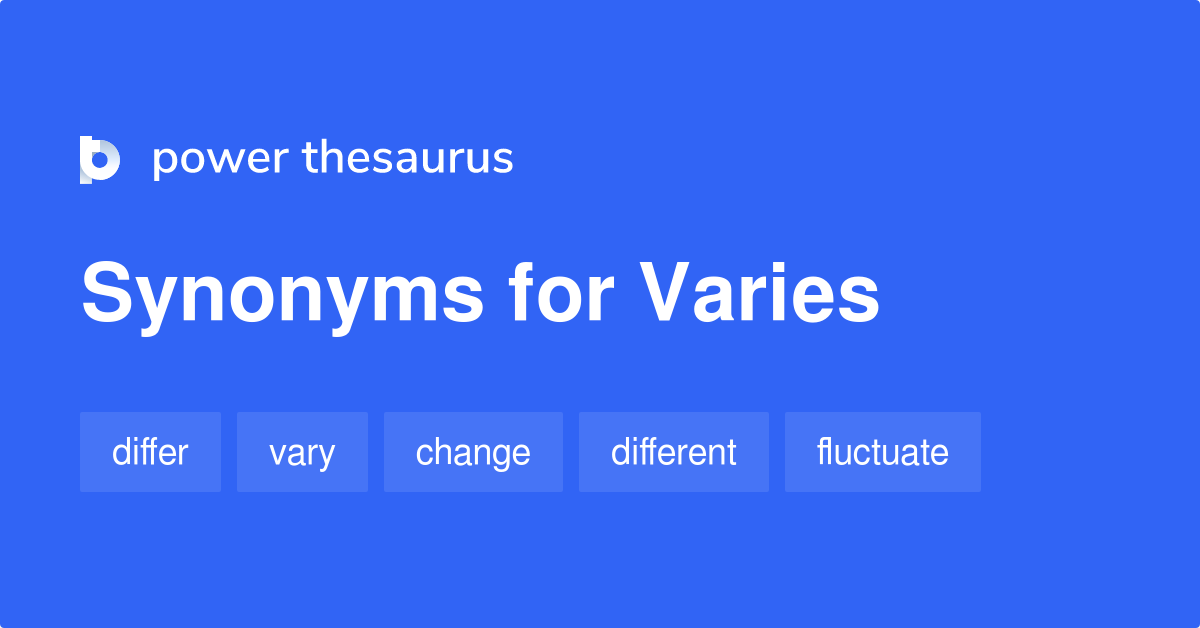 power thesaurus

Synonyms for Varies

differ
vary
change
different
fluctuate